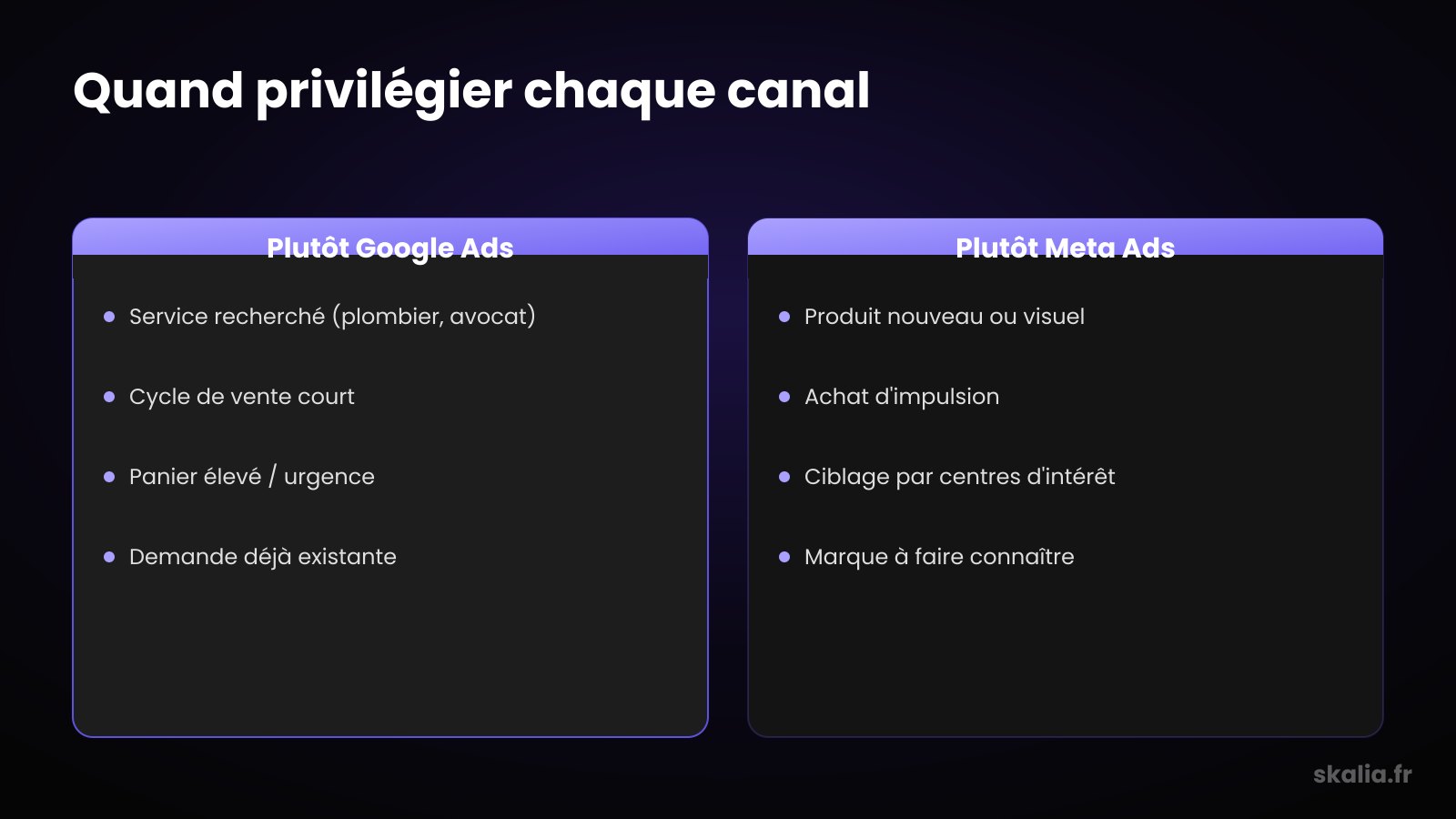 Quand privilégier chaque canal

Plutôt Google Ads

- Service recherché (plombier, avocat)
- Cycle de vente court
- Panier élevé / urgence
- Demande déjà existante

Plutôt Meta Ads

- Produit nouveau ou visuel
- Achat d'impulsion
- Ciblage par centres d'intérêt
- Marque à faire connaître

skalia.fr